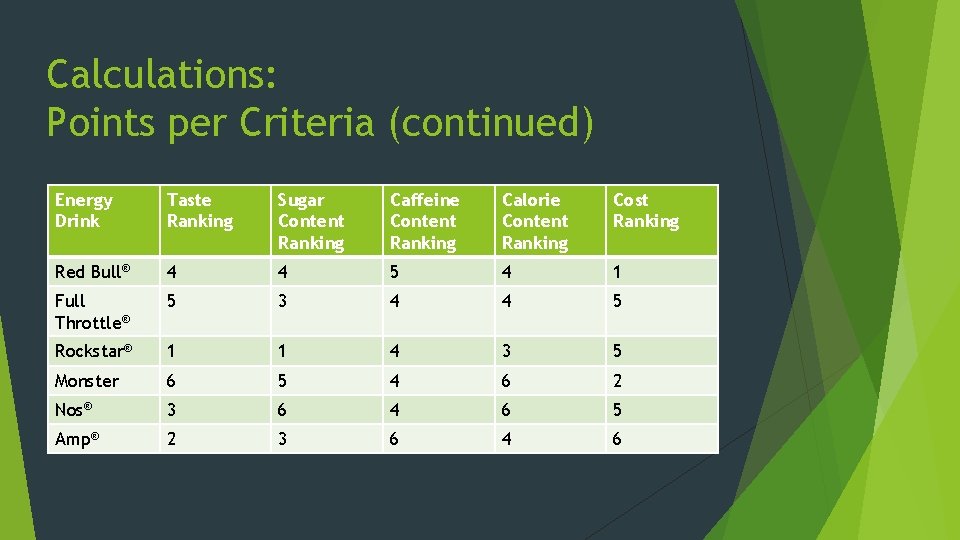 Calculations:
Points per Criteria (continued)

| Energy Drink | Taste Ranking | Sugar Content Ranking | Caffeine Content Ranking | Calorie Content Ranking | Cost Ranking |
|---|---|---|---|---|---|
| Red Bull® | 4 | 4 | 5 | 4 | 1 |
| Full Throttle® | 5 | 3 | 4 | 4 | 5 |
| Rockstar® | 1 | 1 | 4 | 3 | 5 |
| Monster | 6 | 5 | 4 | 6 | 2 |
| Nos® | 3 | 6 | 4 | 6 | 5 |
| Amp® | 2 | 3 | 6 | 4 | 6 |